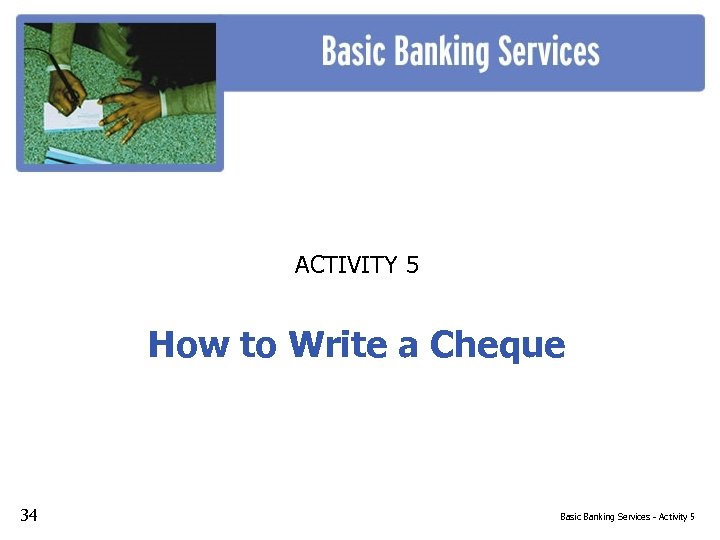 Basic Banking Services

ACTIVITY 5

How to Write a Cheque

34

Basic Banking Services - Activity 5